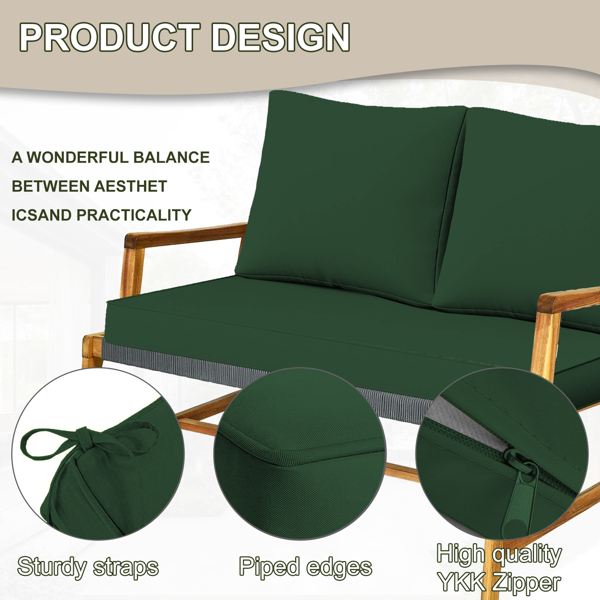 PRODUCT DESIGN

A WONDERFUL BALANCE BETWEEN AESTHET ICSAND PRACTICALITY

Sturdy straps

Piped edges

High quality YKK Zipper